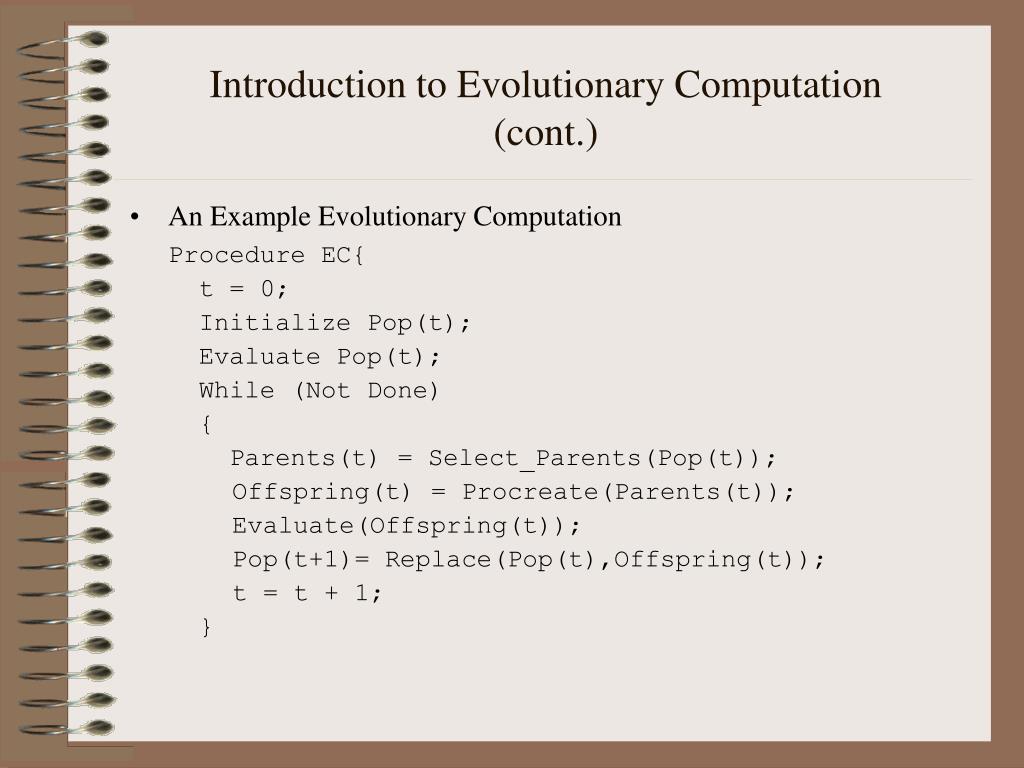 Introduction to Evolutionary Computation (cont.)

• An Example Evolutionary Computation

Procedure EC{
t = 0;
Initialize Pop(t);
Evaluate Pop(t);
While (Not Done)
{
Parents(t) = Select_Parents(Pop(t));
Offspring(t) = Procreate(Parents(t));
Evaluate(Offspring(t));
Pop(t+1)= Replace(Pop(t),Offspring(t));
t = t + 1;
}